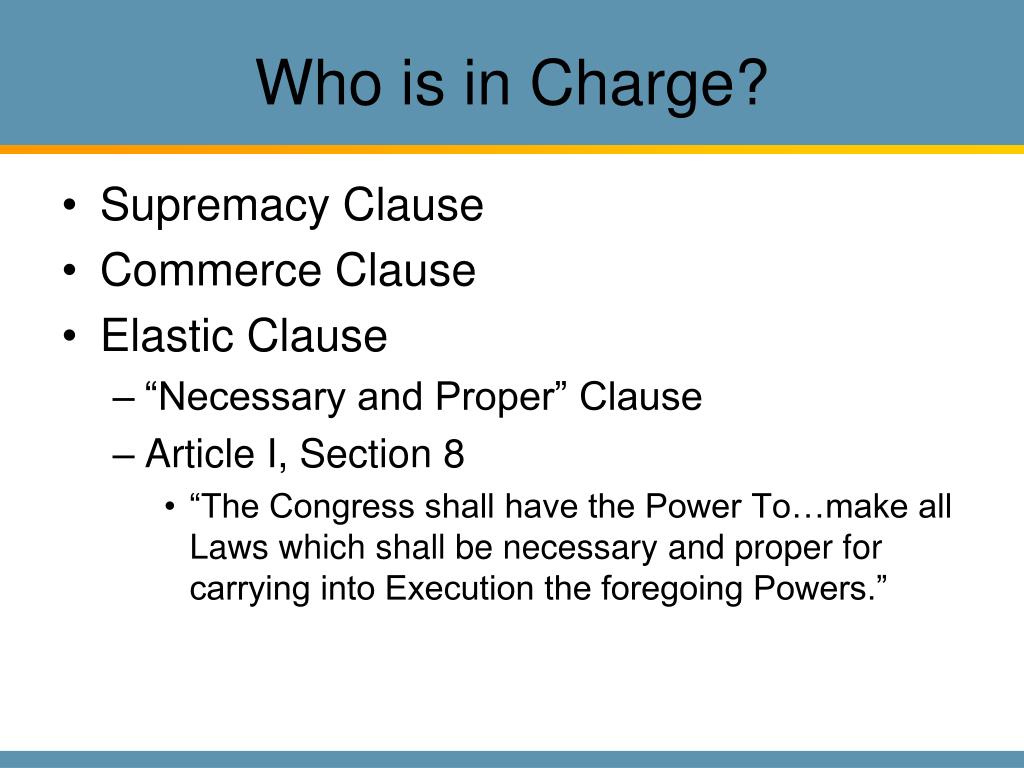 Who is in Charge?

• Supremacy Clause
• Commerce Clause
• Elastic Clause
– “Necessary and Proper” Clause
– Article I, Section 8
• “The Congress shall have the Power To…make all Laws which shall be necessary and proper for carrying into Execution the foregoing Powers.”